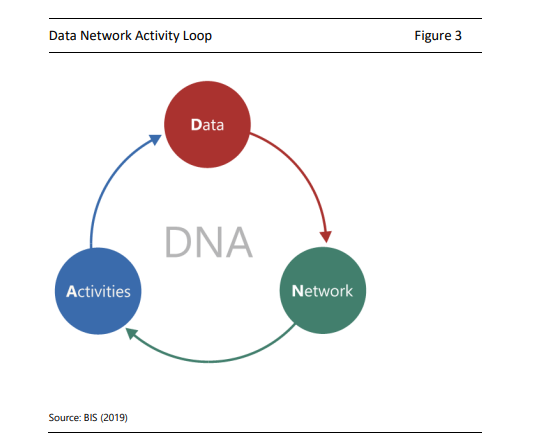 Data Network Activity Loop

Figure 3

Data

DNA

Activities

Network

Source: BIS (2019)